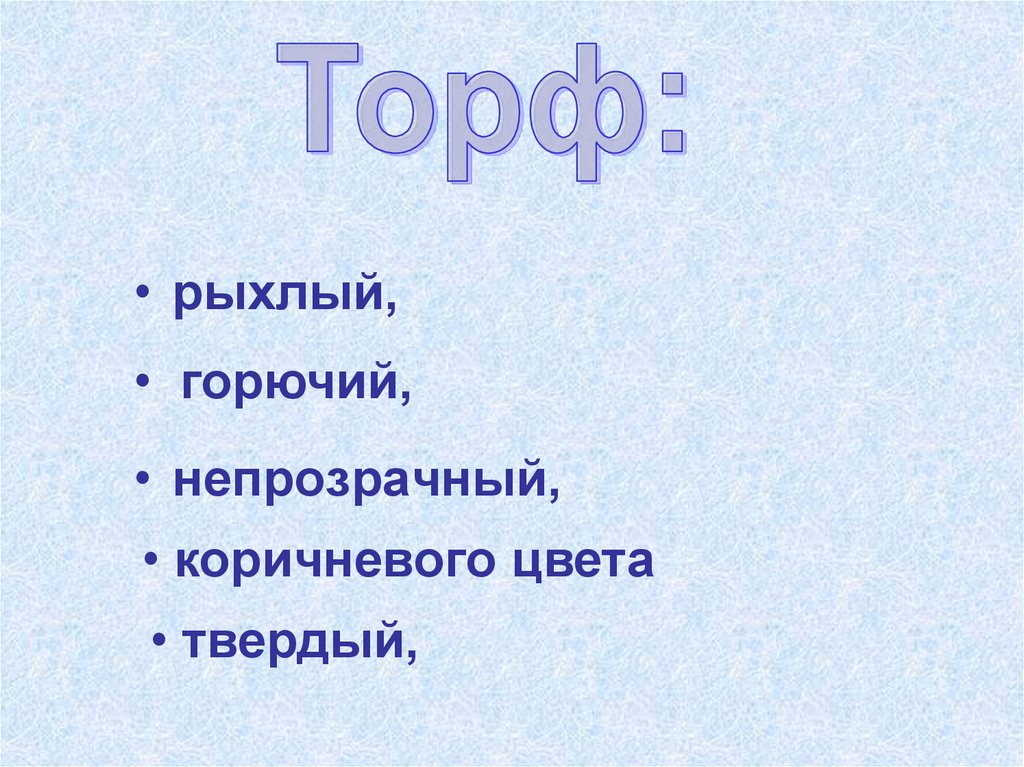 Торф:

• рыхлый,

• горючий,

• непрозрачный,

• коричневого цвета

• твердый,